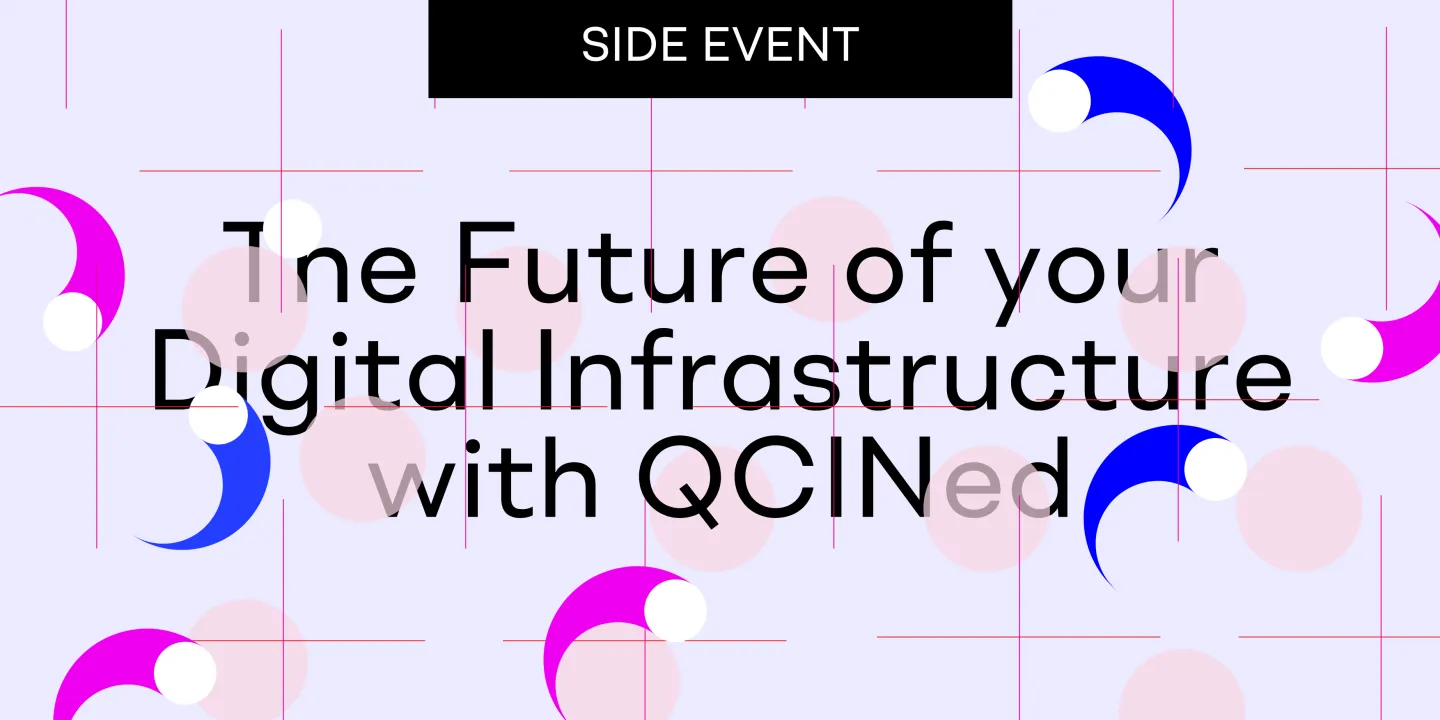 SIDE EVENT

The Future of your Digital Infrastructure with QCINed